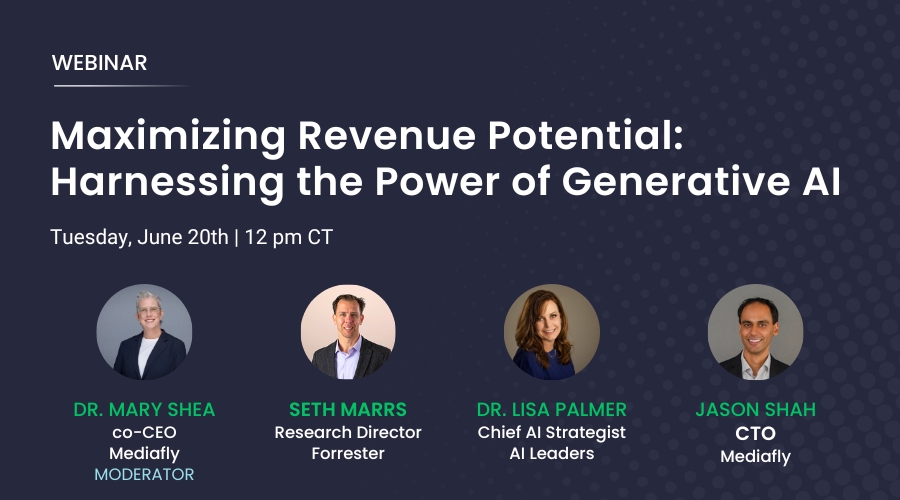 WEBINAR

Maximizing Revenue Potential: Harnessing the Power of Generative AI

Tuesday, June 20th | 12 pm CT

DR. MARY SHEA
co-CEO
Mediafly
MODERATOR

SETH MARRS
Research Director
Forrester

DR. LISA PALMER
Chief AI Strategist
AI Leaders

JASON SHAH
CTO
Mediafly